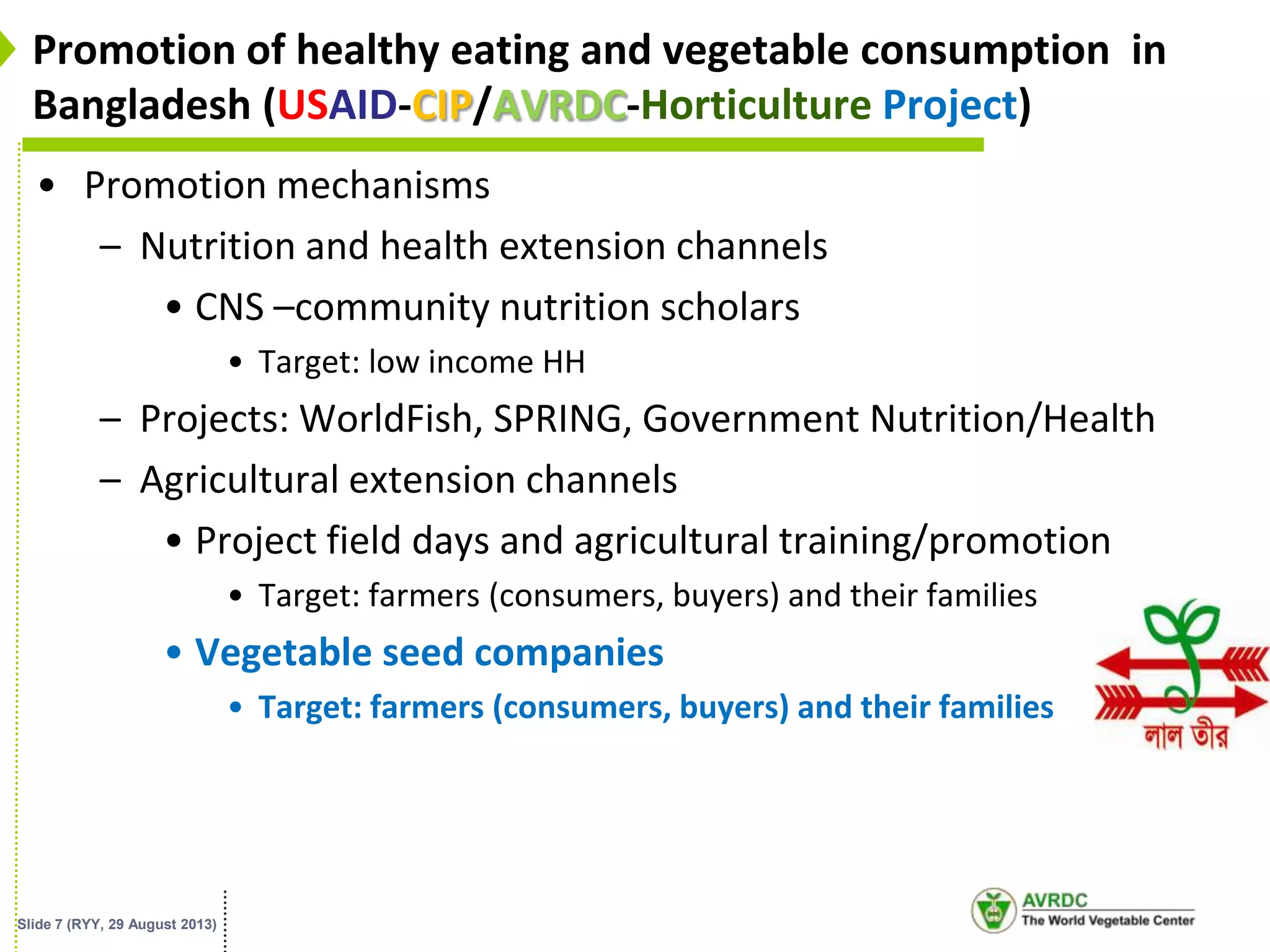 Promotion of healthy eating and vegetable consumption in Bangladesh (USAID-CIP/AVRDC-Horticulture Project)

• Promotion mechanisms
– Nutrition and health extension channels
• CNS –community nutrition scholars
• Target: low income HH
– Projects: WorldFish, SPRING, Government Nutrition/Health
– Agricultural extension channels
• Project field days and agricultural training/promotion
• Target: farmers (consumers, buyers) and their families
• Vegetable seed companies
• Target: farmers (consumers, buyers) and their families

লাল তীর

Slide 7 (RYY, 29 August 2013)

AVRDC
The World Vegetable Center